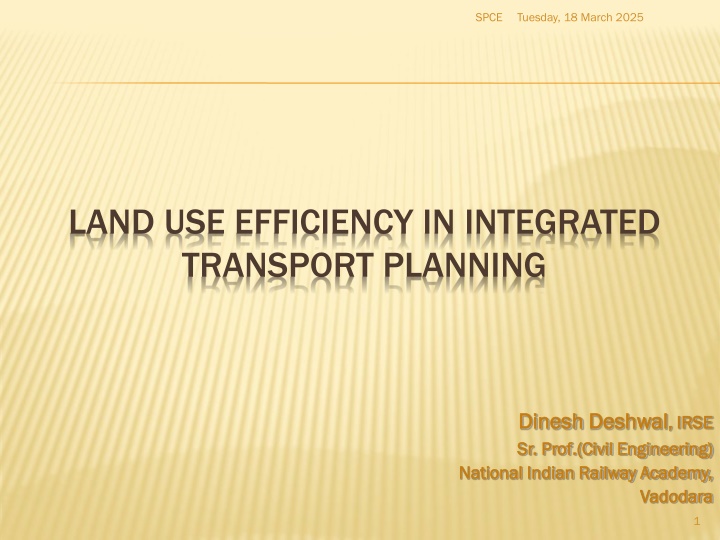 SPCE Tuesday, 18 March 2025

LAND USE EFFICIENCY IN INTEGRATED TRANSPORT PLANNING

Dinesh Deshwal, IRSE
Sr. Prof.(Civil Engineering)
National Indian Railway Academy, Vadodara

1